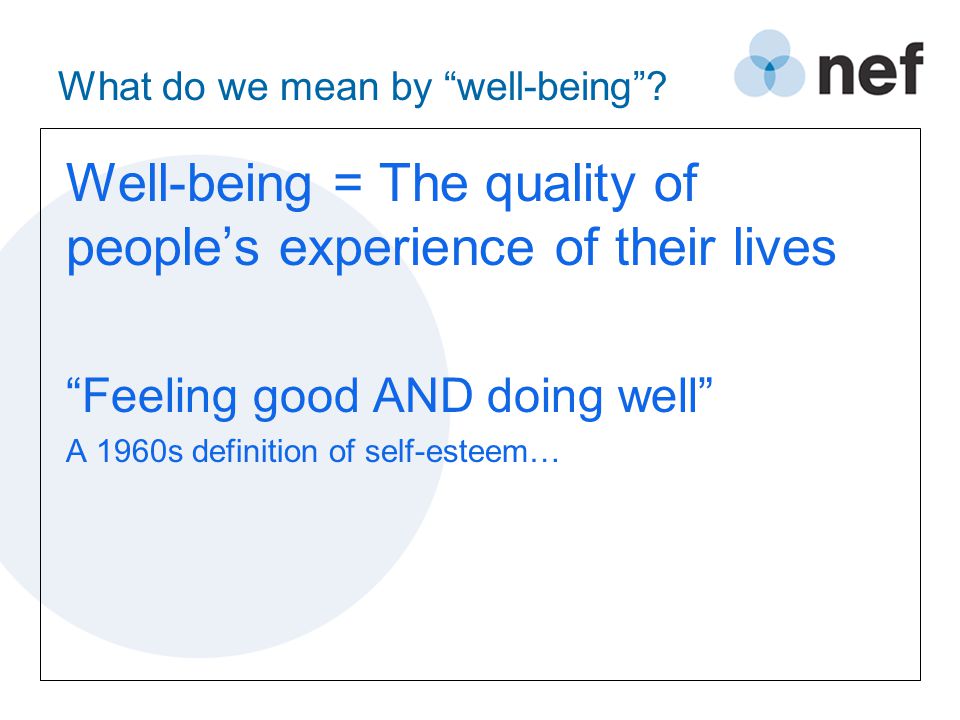 What do we mean by “well-being”?

nef

Well-being = The quality of people’s experience of their lives

“Feeling good AND doing well”

A 1960s definition of self-esteem…